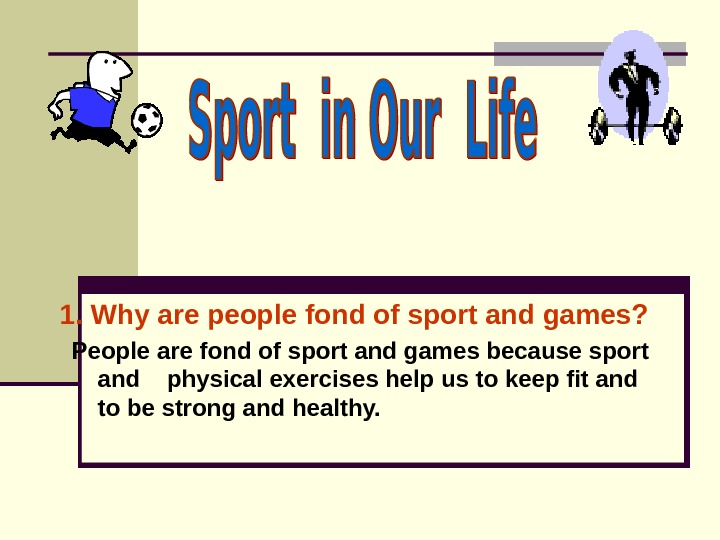 Sport in Our Life

1. Why are people fond of sport and games?

People are fond of sport and games because sport and physical exercises help us to keep fit and to be strong and healthy.